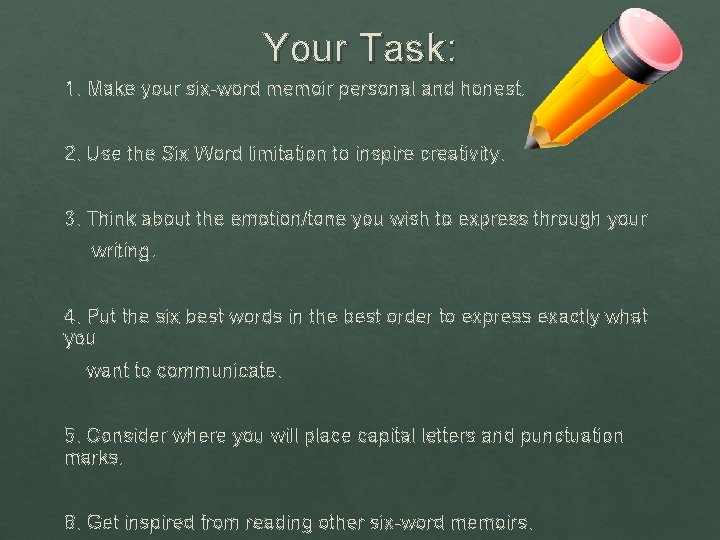 Your Task:

1. Make your six-word memoir personal and honest.

2. Use the Six Word limitation to inspire creativity.

3. Think about the emotion/tone you wish to express through your writing.

4. Put the six best words in the best order to express exactly what you want to communicate.

5. Consider where you will place capital letters and punctuation marks.

6. Get inspired from reading other six-word memoirs.